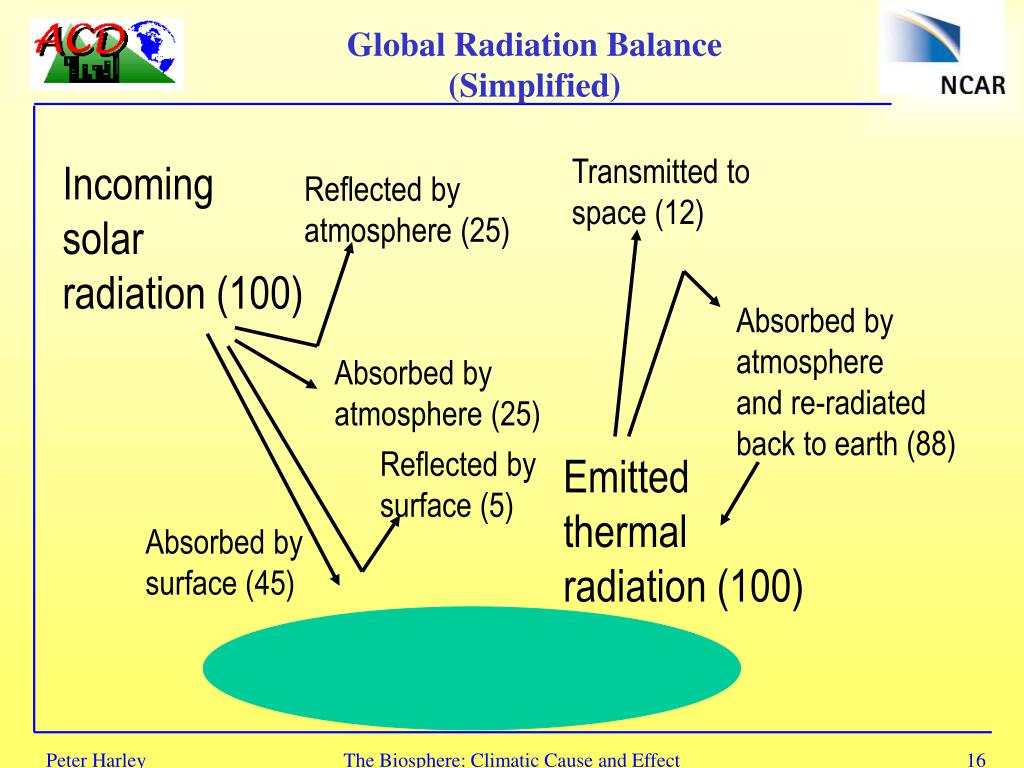 ACD

Global Radiation Balance
(Simplified)

NCAR

Incoming solar radiation (100)

Reflected by atmosphere (25)

Absorbed by atmosphere (25)

Reflected by surface (5)

Absorbed by surface (45)

Transmitted to space (12)

Absorbed by atmosphere and re-radiated back to earth (88)

Emitted thermal radiation (100)

Peter Harley

The Biosphere: Climatic Cause and Effect

16